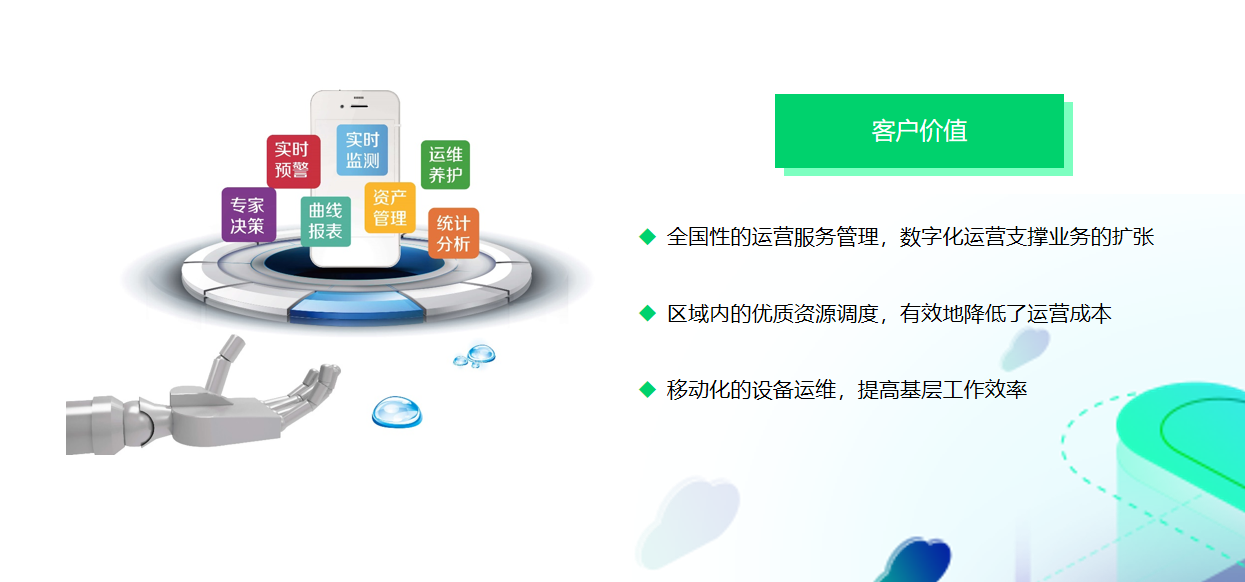 实时预警

实时监测

运维养护

专家决策

曲线报表

资产管理

统计分析

客户价值

◆ 全国性的运营服务管理，数字化运营支撑业务的扩张

◆ 区域内的优质资源调度，有效地降低了运营成本

◆ 移动化的设备运维，提高基层工作效率